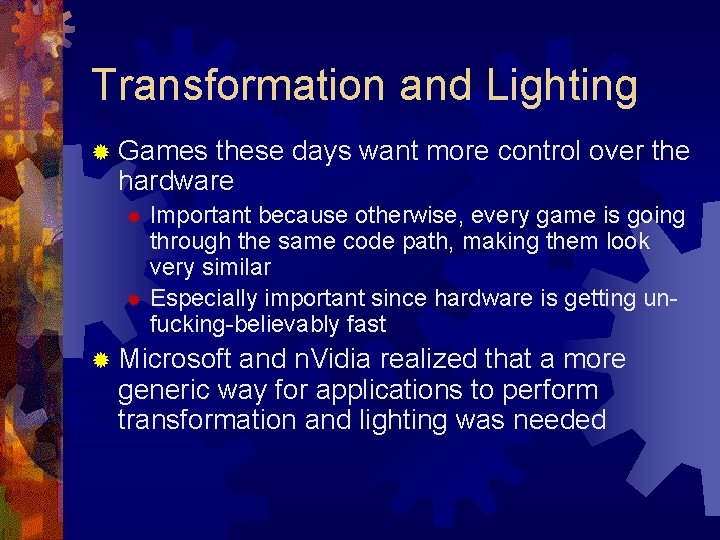 Transformation and Lighting

Games these days want more control over the hardware

Important because otherwise, every game is going through the same code path, making them look very similar

Especially important since hardware is getting un-fucking-believably fast

Microsoft and nVidia realized that a more generic way for applications to perform transformation and lighting was needed